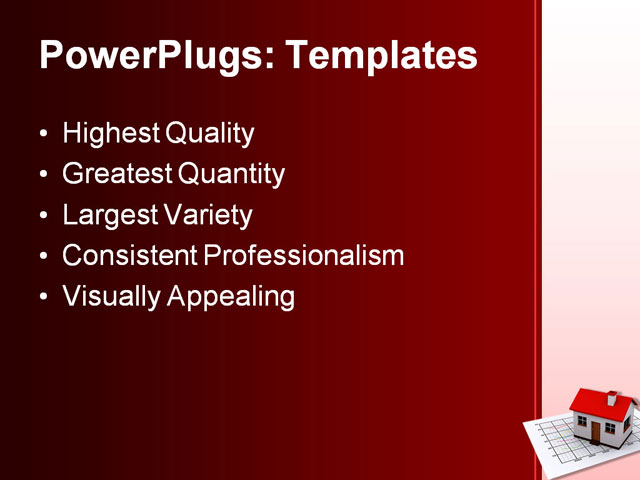 PowerPlugs: Templates

• Highest Quality
• Greatest Quantity
• Largest Variety
• Consistent Professionalism
• Visually Appealing